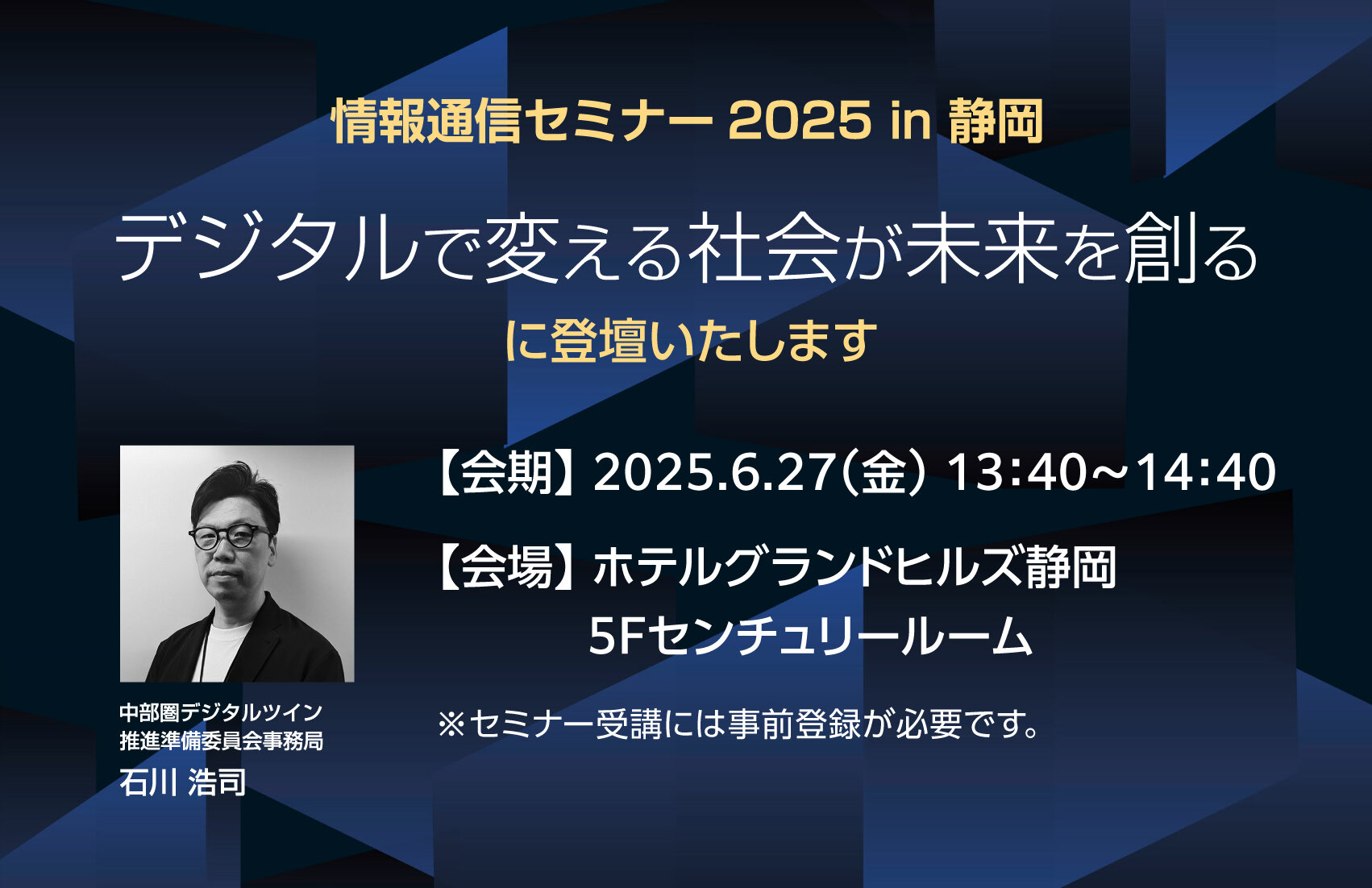 情報通信セミナー 2025 in 静岡

デジタルで変える社会が未来を創る

に登壇いたします

【会期】2025.6.27(金) 13:40～14:40

【会場】ホテルグランドヒルズ静岡
5Fセンチュリールーム

※セミナー受講には事前登録が必要です。

中部圏デジタルツイン
推進準備委員会事務局
石川 浩司